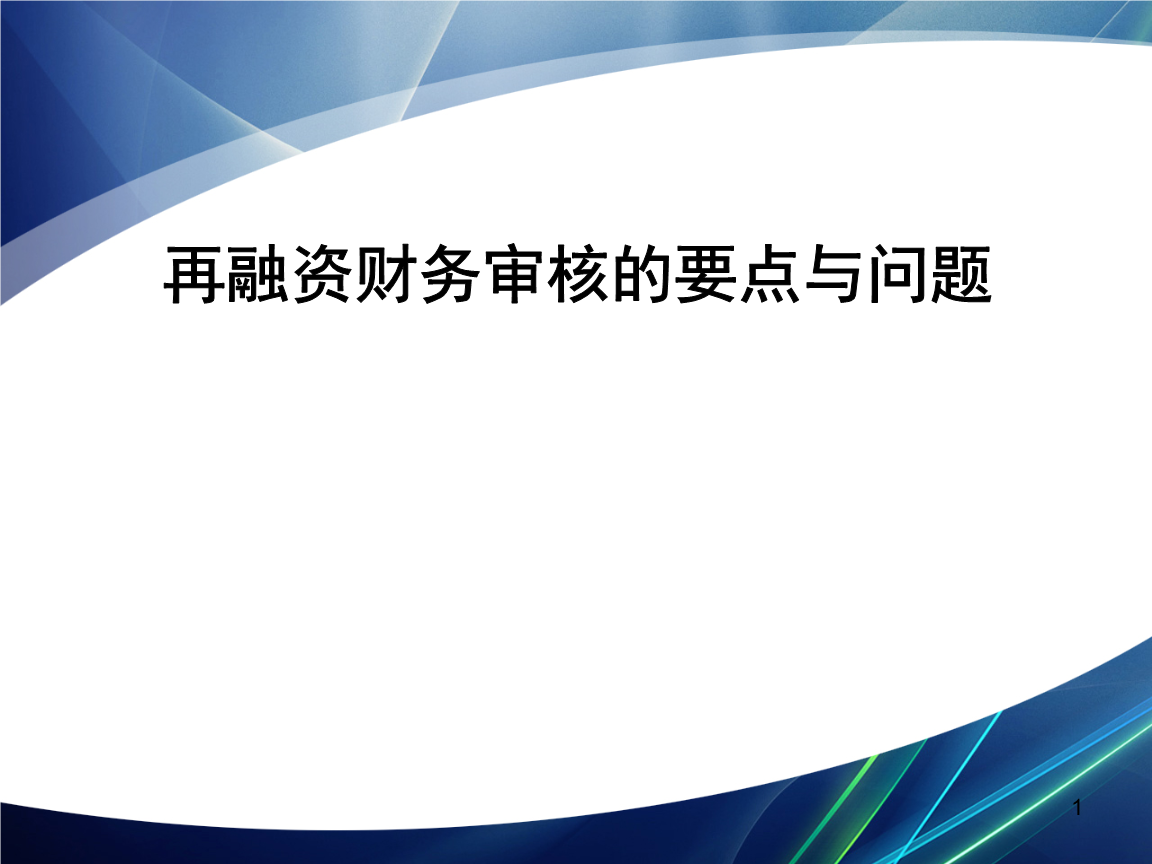 再融资财务审核的要点与问题

1